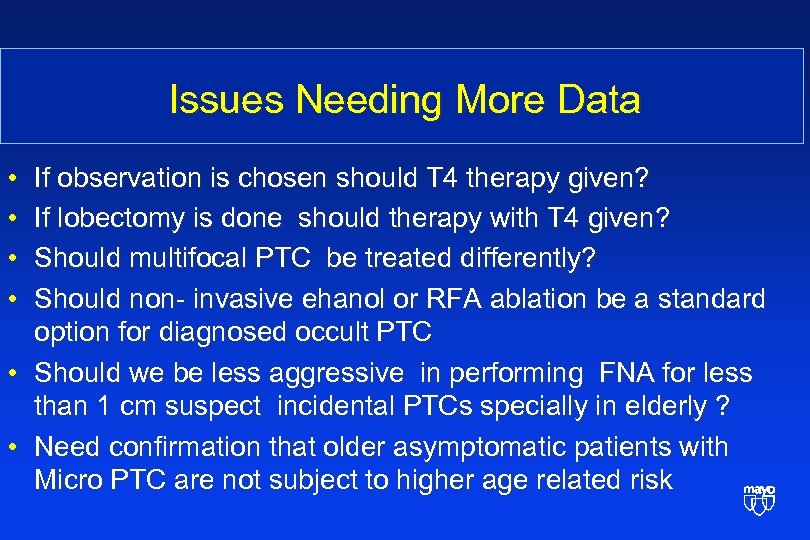 Issues Needing More Data

• If observation is chosen should T4 therapy given?
• If lobectomy is done should therapy with T4 given?
• Should multifocal PTC be treated differently?
• Should non- invasive ehanol or RFA ablation be a standard option for diagnosed occult PTC
• Should we be less aggressive in performing FNA for less than 1 cm suspect incidental PTCs specially in elderly ?
• Need confirmation that older asymptomatic patients with Micro PTC are not subject to higher age related risk

mayo